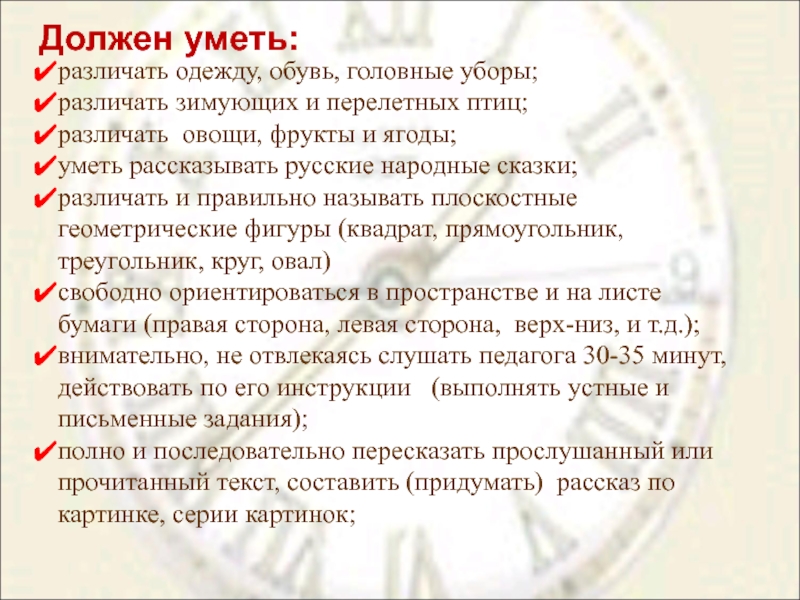 Должен уметь:

✔различать одежду, обувь, головные уборы;
✔различать зимующих и перелетных птиц;
✔различать овощи, фрукты и ягоды;
✔уметь рассказывать русские народные сказки;
✔различать и правильно называть плоскостные геометрические фигуры (квадрат, прямоугольник, треугольник, круг, овал)
✔свободно ориентироваться в пространстве и на листе бумаги (правая сторона, левая сторона, верх-низ, и т.д.);
✔внимательно, не отвлекаясь слушать педагога 30-35 минут, действовать по его инструкции (выполнять устные и письменные задания);
✔полно и последовательно пересказать прослушанный или прочитанный текст, составить (придумать) рассказ по картинке, серии картинок;